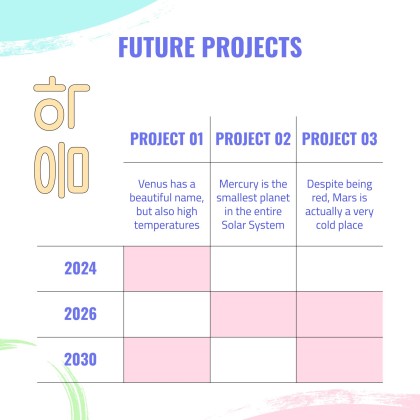 FUTURE PROJECTS

하
이

| | PROJECT 01 | PROJECT 02 | PROJECT 03 |
|---|---|---|---|
| | Venus has a beautiful name, but also high temperatures | Mercury is the smallest planet in the entire Solar System | Despite being red, Mars is actually a very cold place |
| 2024 | | | |
| 2026 | | | |
| 2030 | | | |